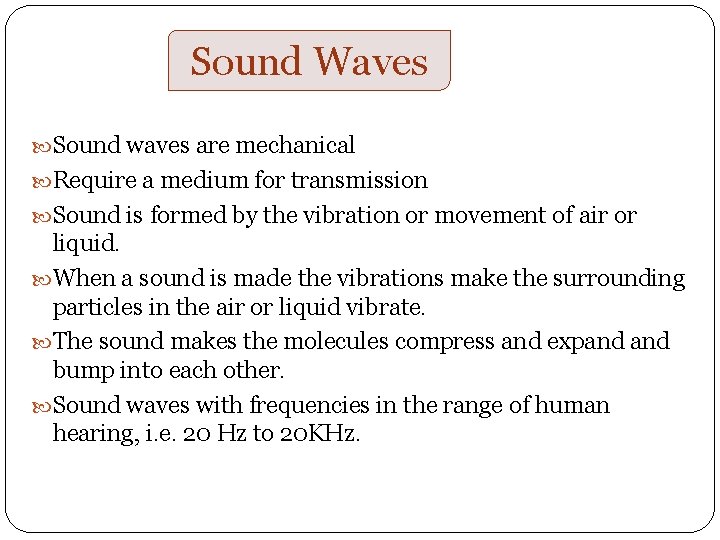 Sound Waves

Sound waves are mechanical

Require a medium for transmission

Sound is formed by the vibration or movement of air or liquid.

When a sound is made the vibrations make the surrounding particles in the air or liquid vibrate.

The sound makes the molecules compress and expand and bump into each other.

Sound waves with frequencies in the range of human hearing, i.e. 20 Hz to 20KHz.